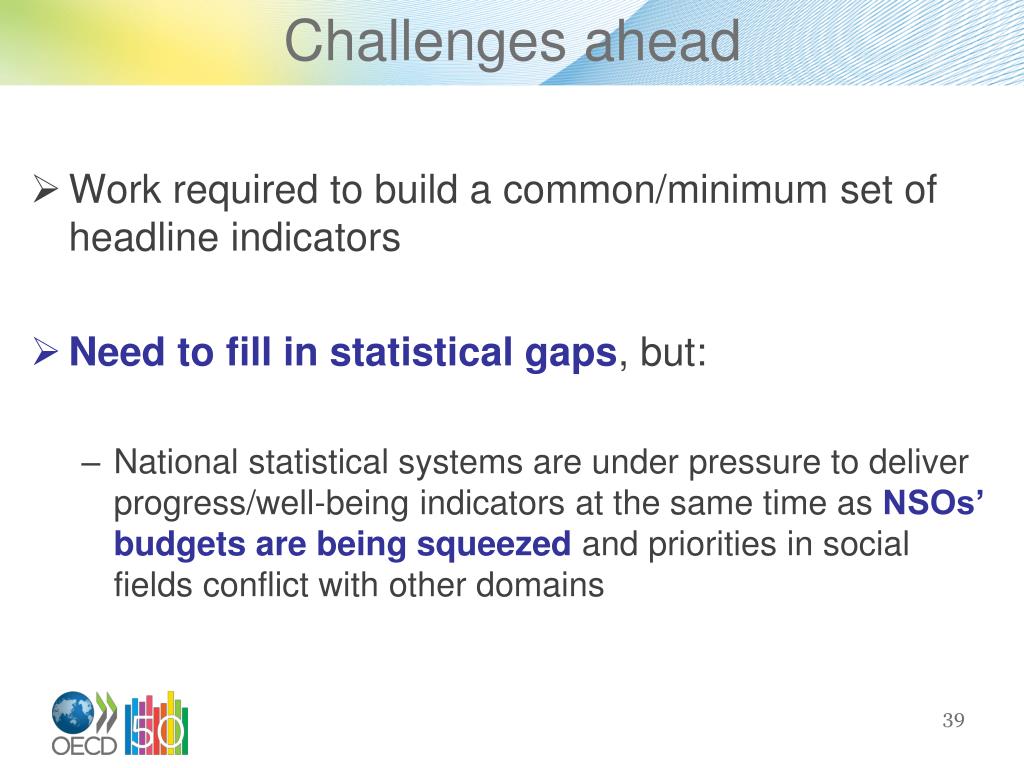 Challenges ahead

➢ Work required to build a common/minimum set of headline indicators

➢ Need to fill in statistical gaps, but:

– National statistical systems are under pressure to deliver progress/well-being indicators at the same time as NSOs' budgets are being squeezed and priorities in social fields conflict with other domains

OECD 50

39